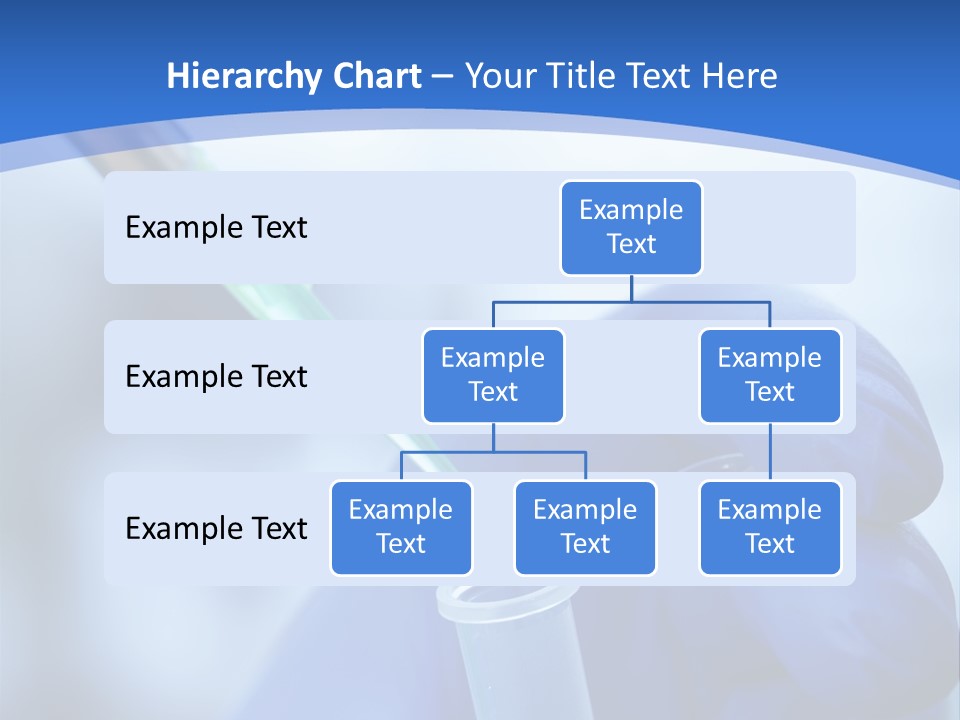 Hierarchy Chart – Your Title Text Here

Example Text

Example Text

Example Text

Example Text

Example Text

Example Text

Example Text

Example Text

Example Text